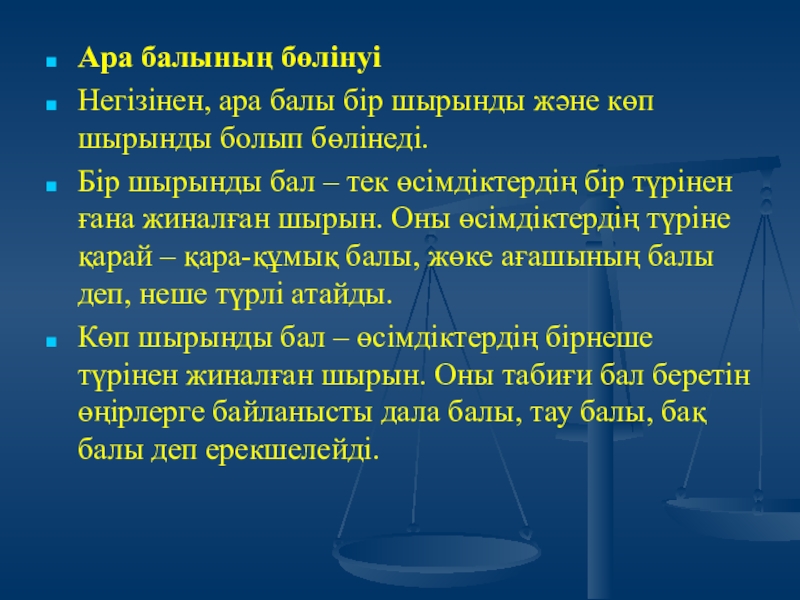 Ара балының бөлінуі

Негізінен, ара балы бір шырынды және көп шырынды болып бөлінеді.

Бір шырынды бал – тек өсімдіктердің бір түрінен ғана жиналған шырын. Оны өсімдіктердің түріне қарай – қара-құмық балы, жөке ағашының балы деп, неше түрлі атайды.

Көп шырынды бал – өсімдіктердің бірнеше түрінен жиналған шырын. Оны табиғи бал беретін өңірлерге байланысты дала балы, тау балы, бақ балы деп ерекшелейді.